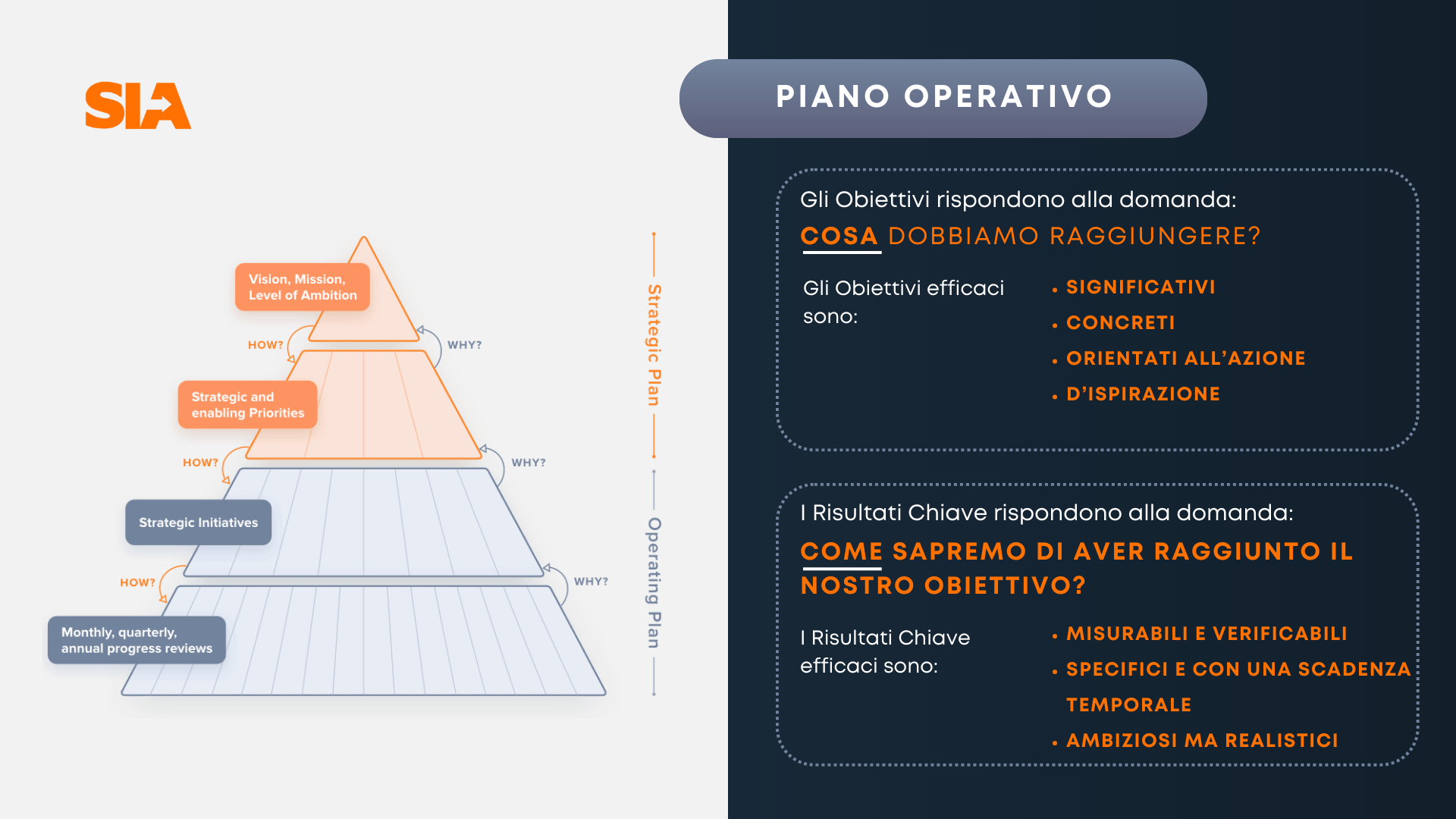 SIA

Vision, Mission, Level of Ambition

HOW?

WHY?

Strategic and enabling Priorities

HOW?

WHY?

Strategic Initiatives

HOW?

WHY?

Monthly, quarterly, annual progress reviews

Strategic Plan

Operating Plan

PIANO OPERATIVO

Gli Obiettivi rispondono alla domanda:

COSA DOBBIAMO RAGGIUNGERE?

Gli Obiettivi efficaci sono:

• SIGNIFICATIVI
• CONCRETI
• ORIENTATI ALL'AZIONE
• D'ISPIRAZIONE

I Risultati Chiave rispondono alla domanda:

COME SAPREMO DI AVER RAGGIUNTO IL NOSTRO OBIETTIVO?

I Risultati Chiave efficaci sono:

• MISURABILI E VERIFICABILI
• SPECIFICI E CON UNA SCADENZA TEMPORALE
• AMBIZIOSI MA REALISTICI